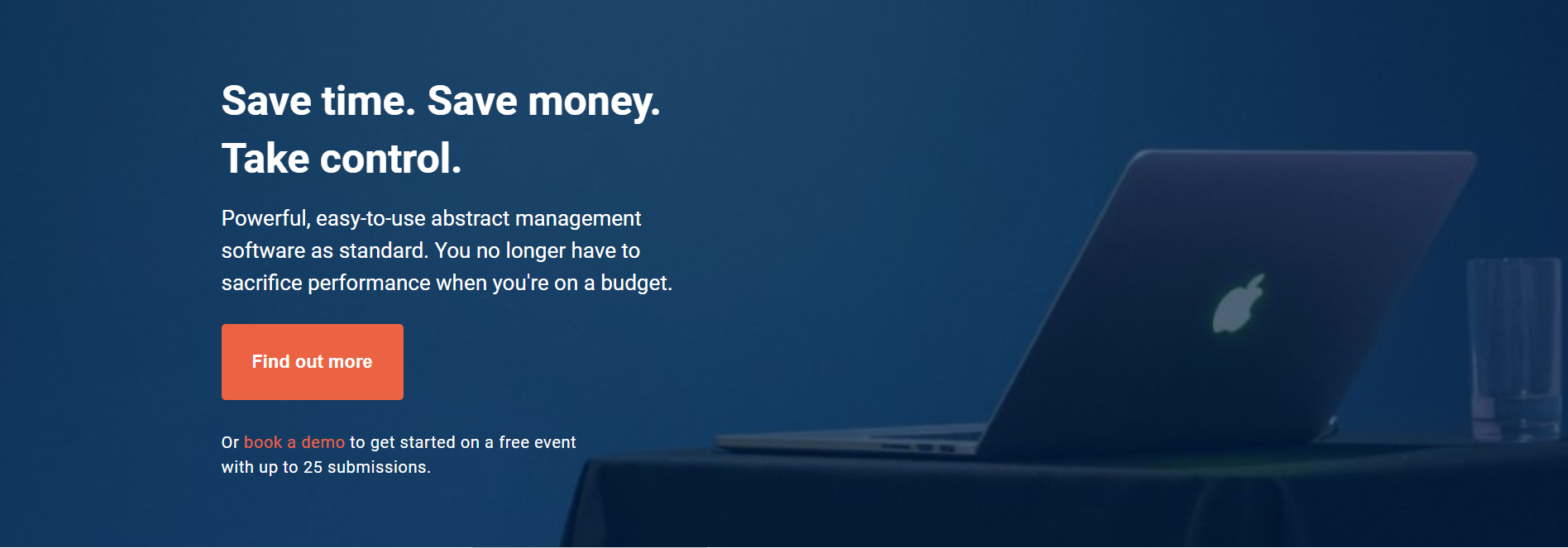 Save time. Save money. Take control.

Powerful, easy-to-use abstract management software as standard. You no longer have to sacrifice performance when you're on a budget.

Find out more

Or book a demo to get started on a free event with up to 25 submissions.